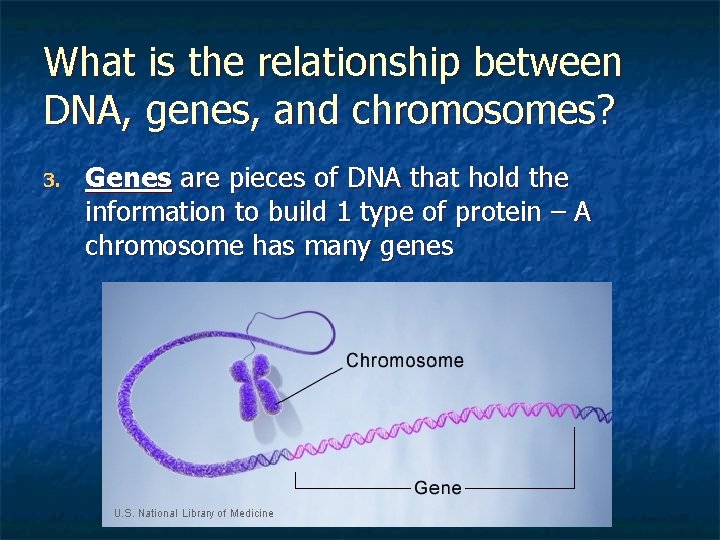 What is the relationship between DNA, genes, and chromosomes?

3. Genes are pieces of DNA that hold the information to build 1 type of protein – A chromosome has many genes

Chromosome

Gene

U.S. National Library of Medicine